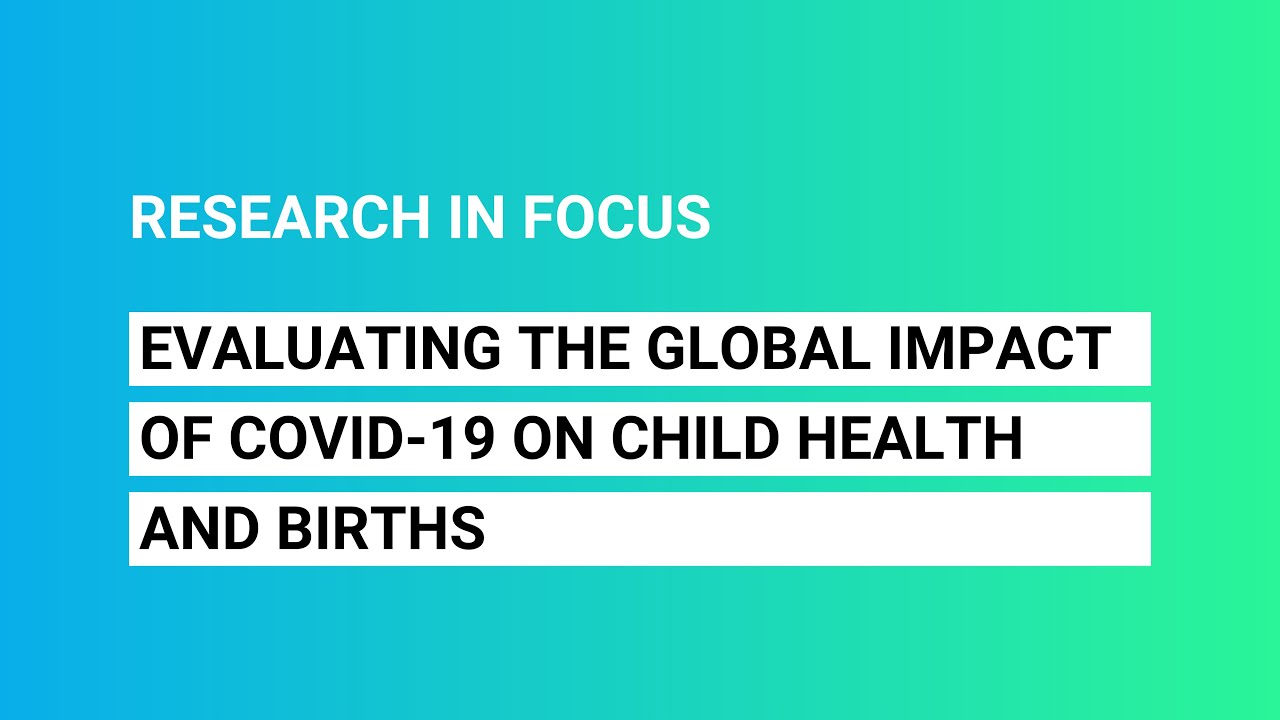 RESEARCH IN FOCUS

EVALUATING THE GLOBAL IMPACT OF COVID-19 ON CHILD HEALTH AND BIRTHS